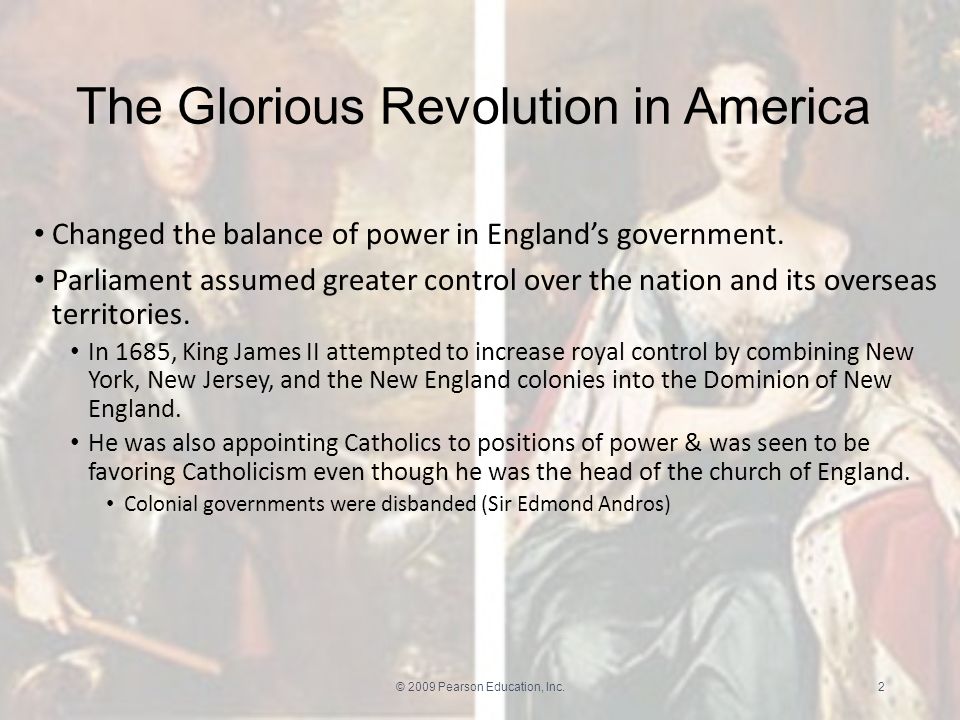 The Glorious Revolution in America

• Changed the balance of power in England's government.

• Parliament assumed greater control over the nation and its overseas territories.

• In 1685, King James II attempted to increase royal control by combining New York, New Jersey, and the New England colonies into the Dominion of New England.

• He was also appointing Catholics to positions of power & was seen to be favoring Catholicism even though he was the head of the church of England.

• Colonial governments were disbanded (Sir Edmond Andros)

© 2009 Pearson Education, Inc.

2